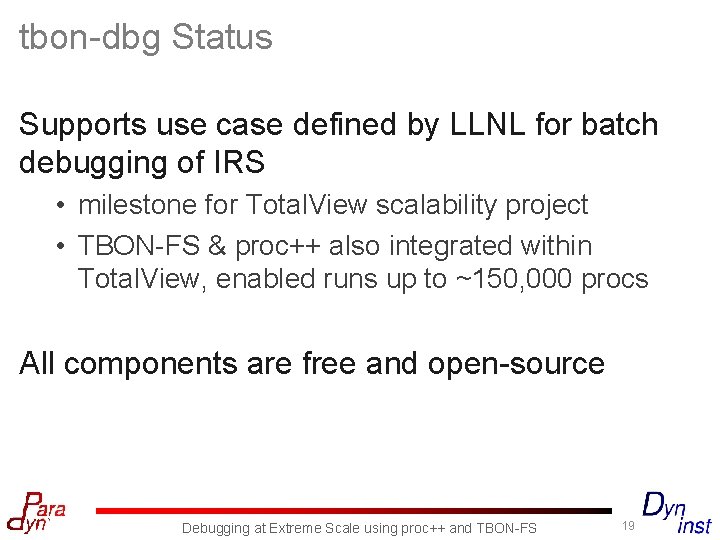 tbon-dbg Status

Supports use case defined by LLNL for batch debugging of IRS

• milestone for TotalView scalability project
• TBON-FS & proc++ also integrated within TotalView, enabled runs up to ~150,000 procs

All components are free and open-source

Para
Dyn

Debugging at Extreme Scale using proc++ and TBON-FS

19

Dyn
inst